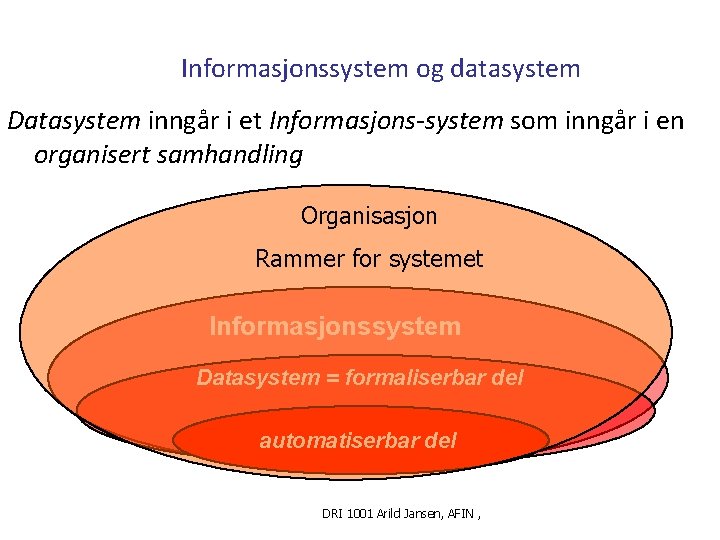 Informasjonssystem og datasystem

Datasystem inngår i et Informasjons-system som inngår i en organisert samhandling

Organisasjon

Rammer for systemet

Informasjonssystem

Datasystem = formaliserbar del

automatiserbar del

DRI 1001 Arild Jansen, AFIN ,